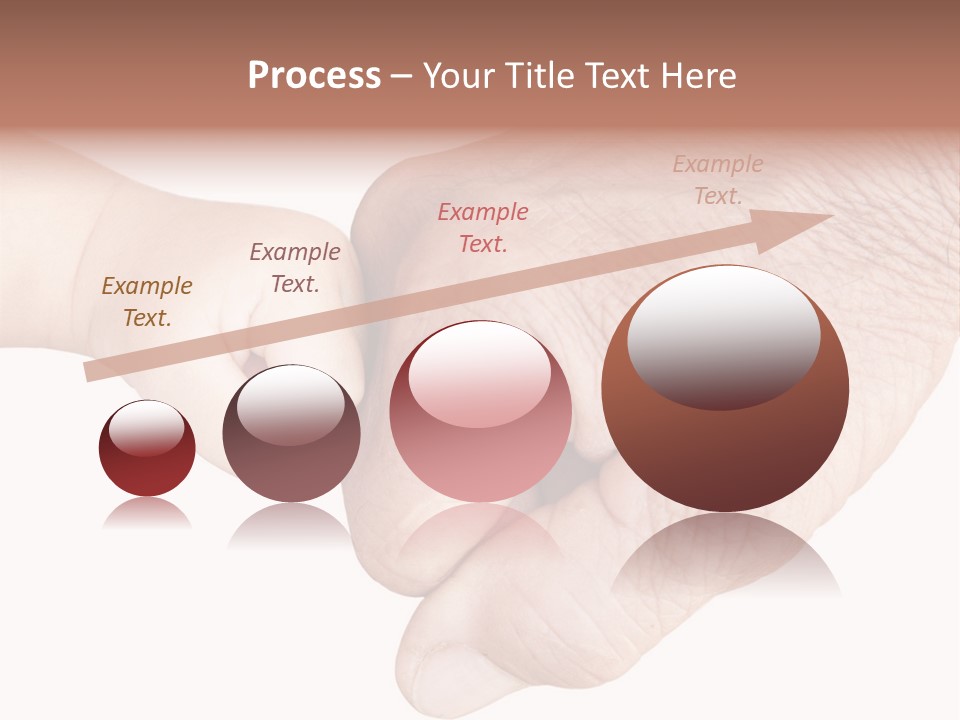 Process – Your Title Text Here

Example Text.

Example Text.

Example Text.

Example Text.